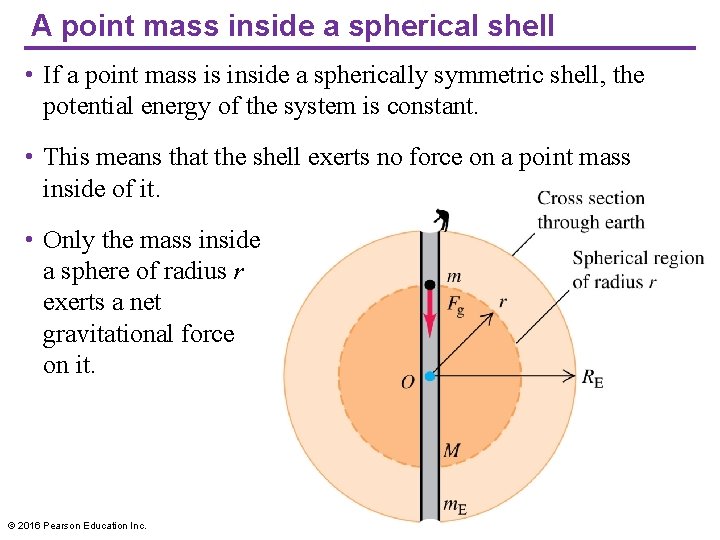 A point mass inside a spherical shell

• If a point mass is inside a spherically symmetric shell, the potential energy of the system is constant.

• This means that the shell exerts no force on a point mass inside of it.

• Only the mass inside a sphere of radius $r$ exerts a net gravitational force on it.

Cross section through earth

Spherical region of radius $r$

$m$

$F_g$

$r$

$O$

$R_E$

$M$

$m_E$

© 2016 Pearson Education Inc.